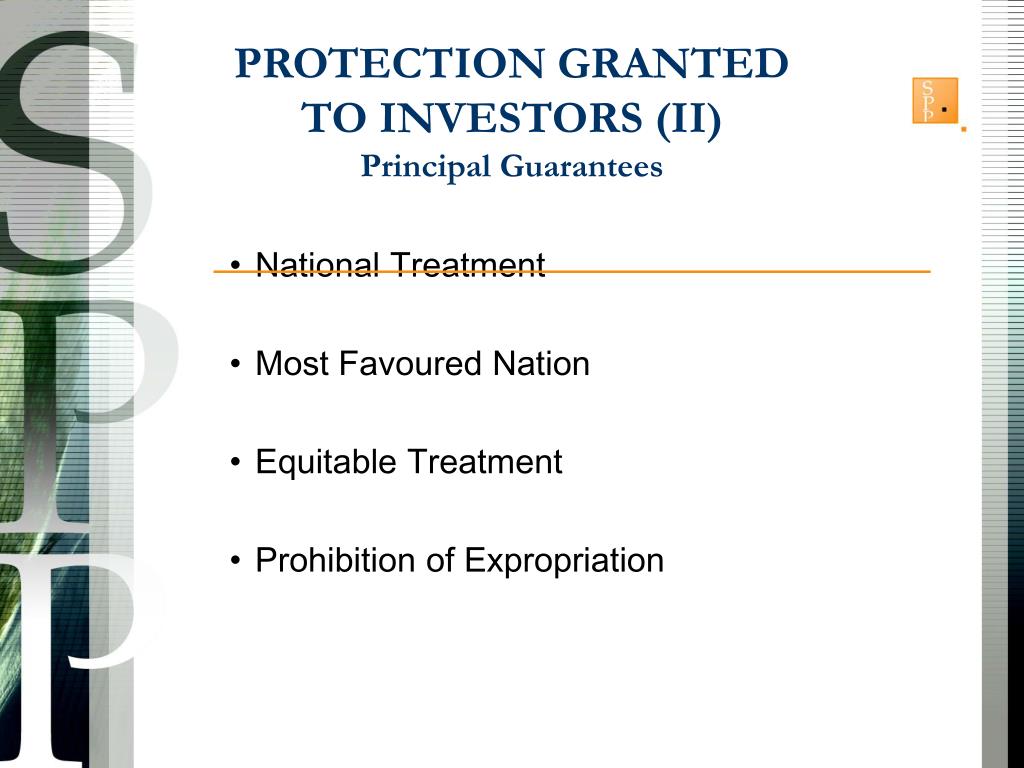 PROTECTION GRANTED TO INVESTORS (II)
Principal Guarantees

SPP.

• National Treatment

• Most Favoured Nation

• Equitable Treatment

• Prohibition of Expropriation